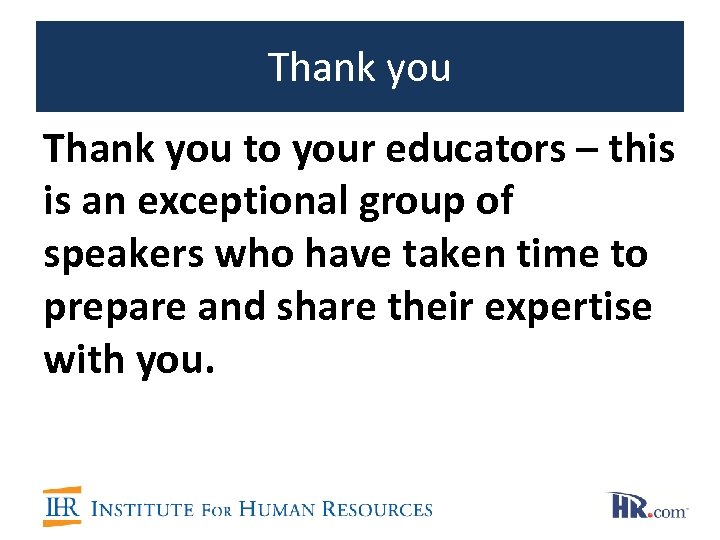 Thank you

Thank you to your educators – this is an exceptional group of speakers who have taken time to prepare and share their expertise with you.

IHR INSTITUTE FOR HUMAN RESOURCES

HR.com